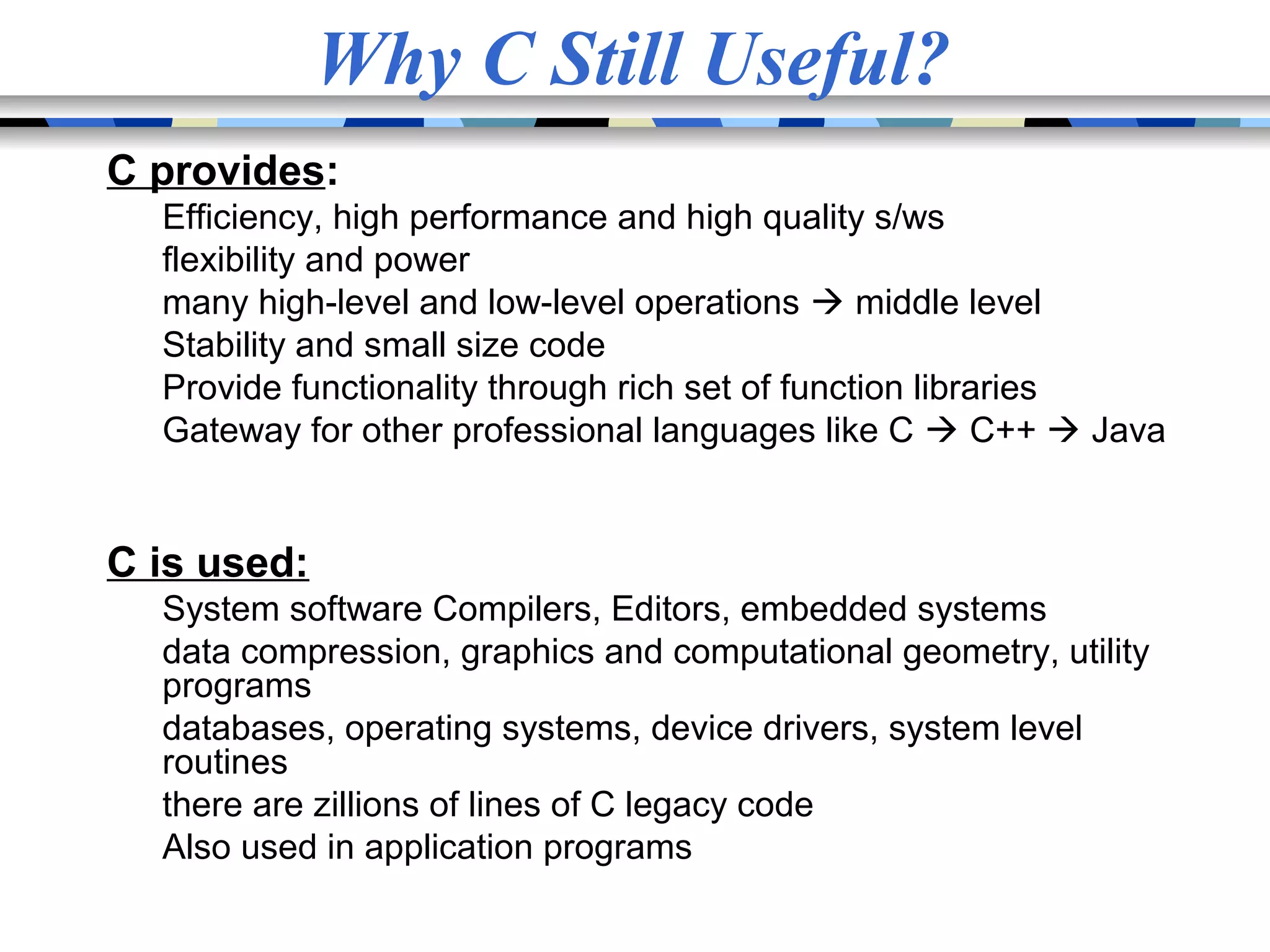 Why C Still Useful?

C provides:

Efficiency, high performance and high quality s/ws
flexibility and power
many high-level and low-level operations → middle level
Stability and small size code
Provide functionality through rich set of function libraries
Gateway for other professional languages like C → C++ → Java

C is used:

System software Compilers, Editors, embedded systems
data compression, graphics and computational geometry, utility programs
databases, operating systems, device drivers, system level routines
there are zillions of lines of C legacy code
Also used in application programs